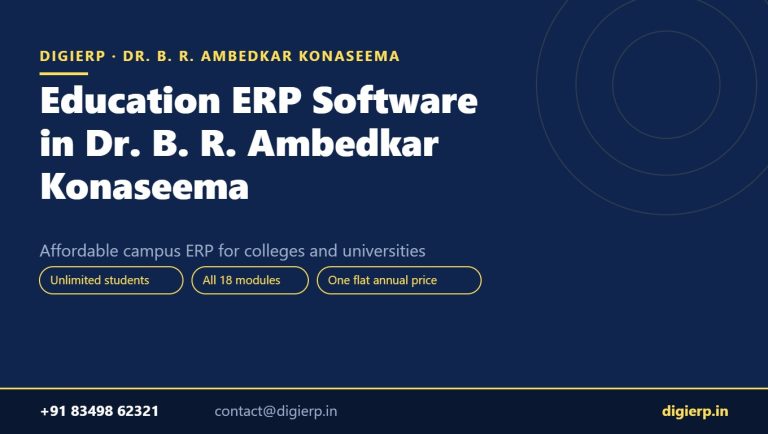 DIGIERP · DR. B. R. AMBEDKAR KONASEEMA

Education ERP Software in Dr. B. R. Ambedkar Konaseema

Affordable campus ERP for colleges and universities

Unlimited students

All 18 modules

One flat annual price

+91 83498 62321

contact@digierp.in

digierp.in